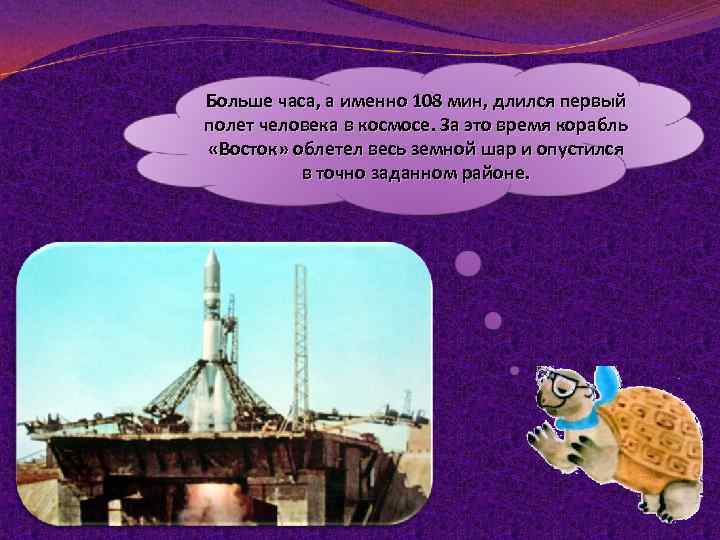 Больше часа, а именно 108 мин, длился первый полет человека в космосе. За это время корабль «Восток» облетел весь земной шар и опустился в точно заданном районе.